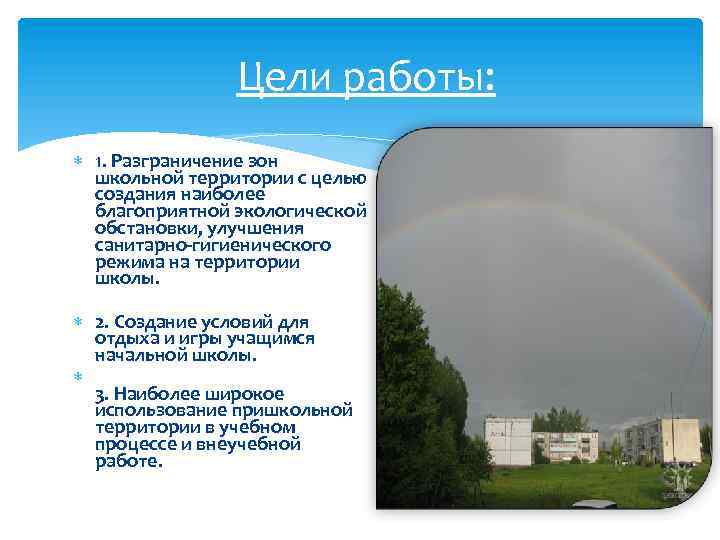 Цели работы:

1. Разграничение зон школьной территории с целью создания наиболее благоприятной экологической обстановки, улучшения санитарно-гигиенического режима на территории школы.

2. Создание условий для отдыха и игры учащимся начальной школы.

3. Наиболее широкое использование пришкольной территории в учебном процессе и внеучебной работе.